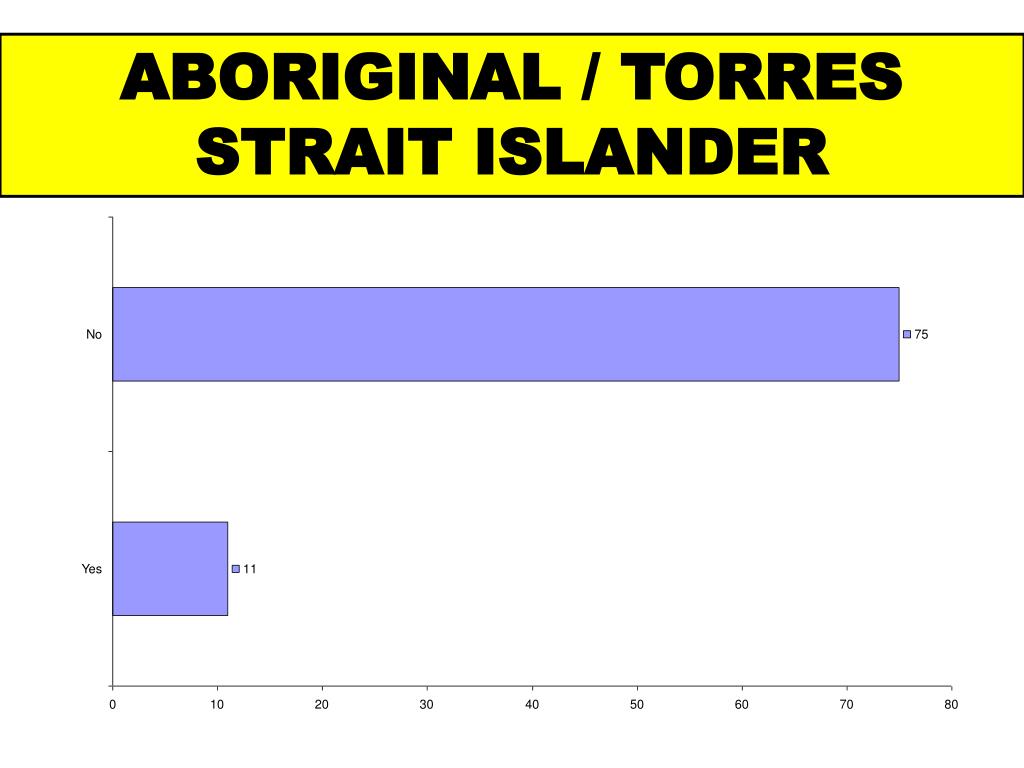 ABORIGINAL / TORRES STRAIT ISLANDER

No
75
Yes
11

0 10 20 30 40 50 60 70 80